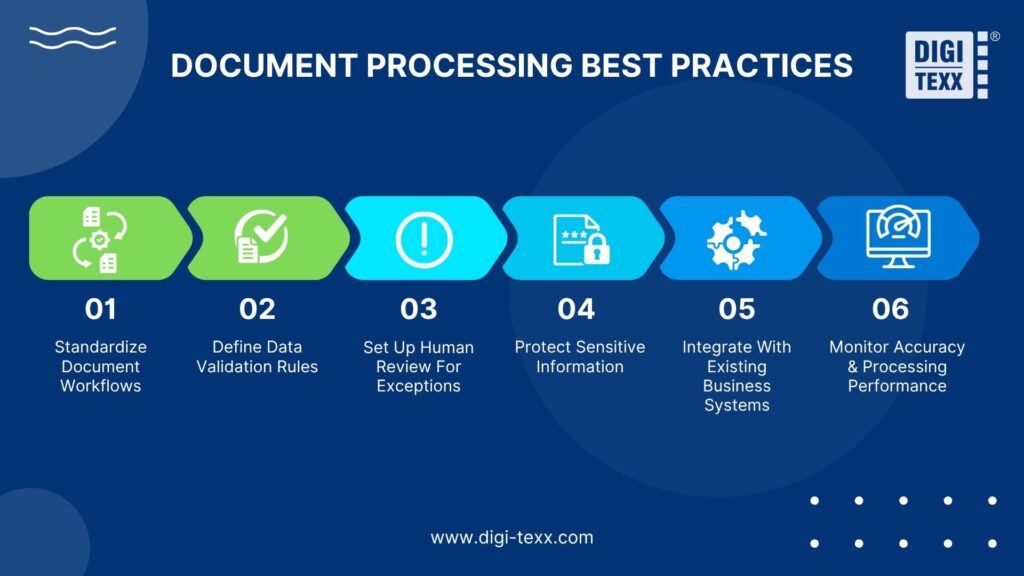 DOCUMENT PROCESSING BEST PRACTICES

DIGI TEXX ®

01
Standardize Document Workflows

02
Define Data Validation Rules

03
Set Up Human Review For Exceptions

04
Protect Sensitive Information

05
Integrate With Existing Business Systems

06
Monitor Accuracy & Processing Performance

www.digi-texx.com